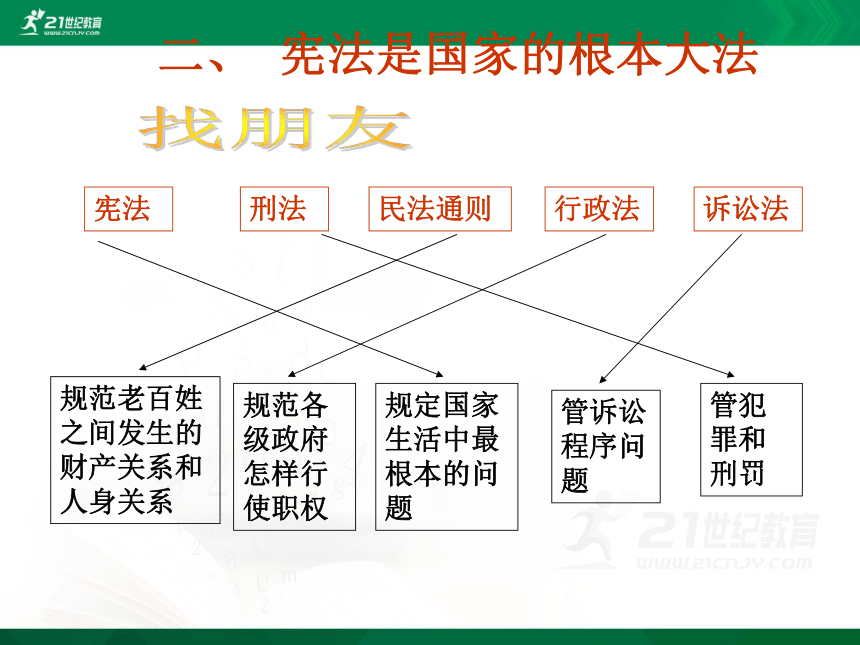 21世纪教育 www.21cnjy.com

二、 宪法是国家的根本大法

找朋友

宪法

刑法

民法通则

行政法

诉讼法

规范老百姓之间发生的财产关系和人身关系

规范各级政府怎样行使职权

规定国家生活中最根本的问题

管诉讼程序问题

管犯罪和刑罚

21世纪教育 www.21cnjy.com